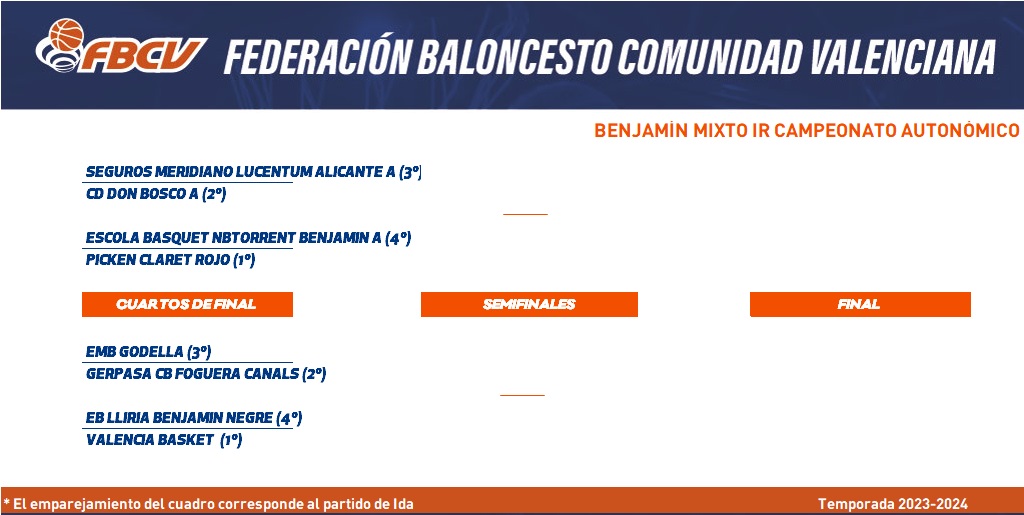 FBCV FEDERACIÓN BALONCESTO COMUNIDAD VALENCIANA

BENJAMÍN MIXTO IR CAMPEONATO AUTONÓMICO

SEGUROS MERIDIANO LUCENTUM ALICANTE A (3º)
CD DON BOSCO A (2º)

ESCOLA BASQUET NBTORRENT BENJAMIN A (4º)
PICKEN CLARET ROJO (1º)

CUARTOS DE FINAL

SEMIFINALES

FINAL

EMB GODELLA (3º)
GERPASA CB FOGUERA CANALS (2º)

EB LLIRIA BENJAMIN NEGRE (4º)
VALENCIA BASKET (1º)

* El emparejamiento del cuadro corresponde al partido de Ida

Temporada 2023-2024